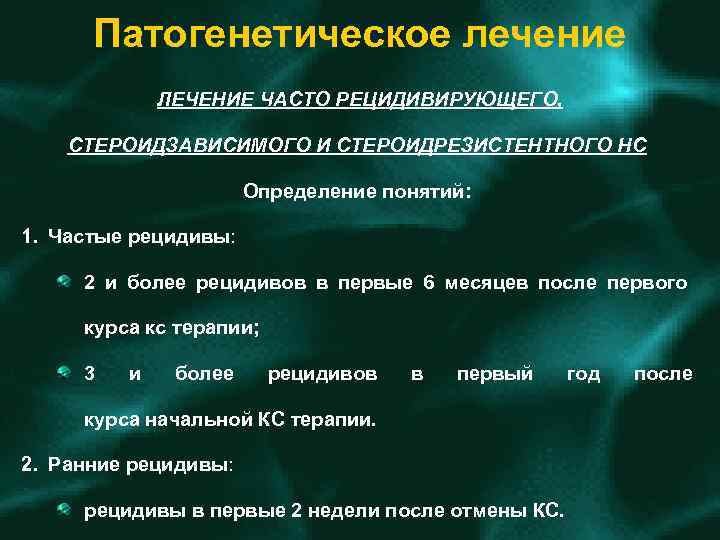 Патогенетическое лечение

ЛЕЧЕНИЕ ЧАСТО РЕЦИДИВИРУЮЩЕГО,

СТЕРОИДЗАВИСИМОГО И СТЕРОИДРЕЗИСТЕНТНОГО НС

Определение понятий:

1. Частые рецидивы:

2 и более рецидивов в первые 6 месяцев после первого курса кс терапии;

3 и более рецидивов в первый год после курса начальной КС терапии.

2. Ранние рецидивы:

рецидивы в первые 2 недели после отмены КС.